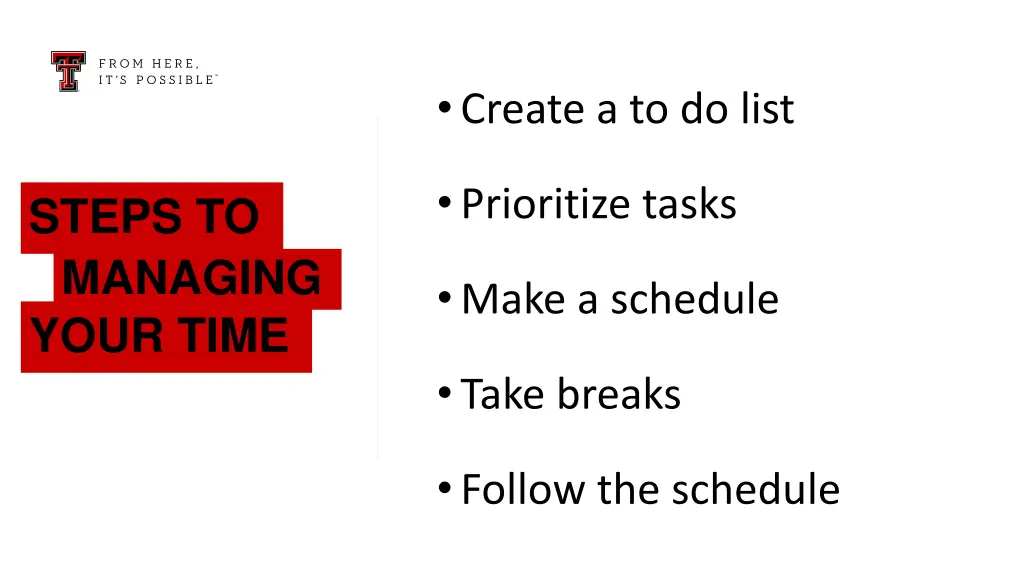 FROM HERE, IT'S POSSIBLE™

STEPS TO MANAGING YOUR TIME

• Create a to do list

• Prioritize tasks

• Make a schedule

• Take breaks

• Follow the schedule